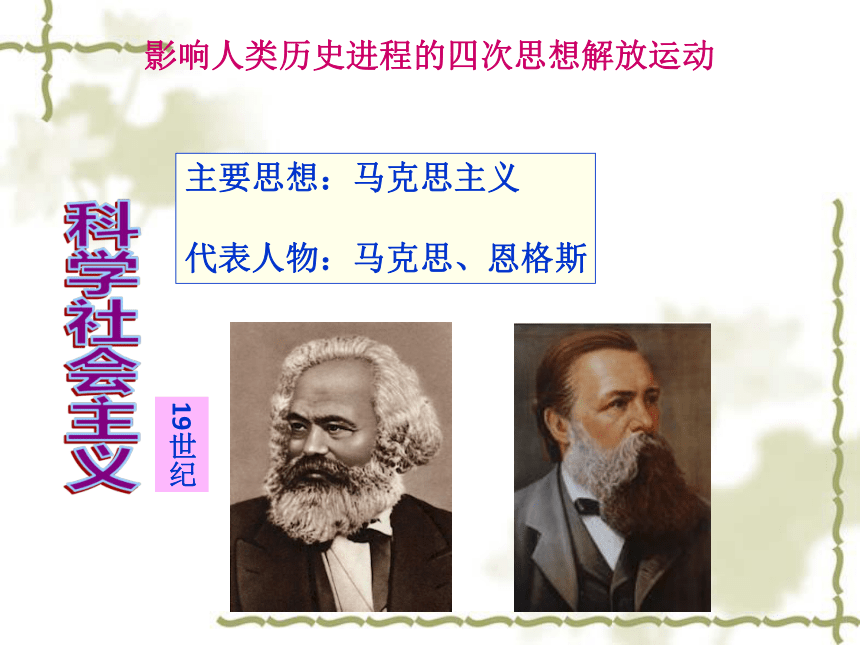 影响人类历史进程的四次思想解放运动

主要思想：马克思主义

代表人物：马克思、恩格斯

科学社会主义

19世纪